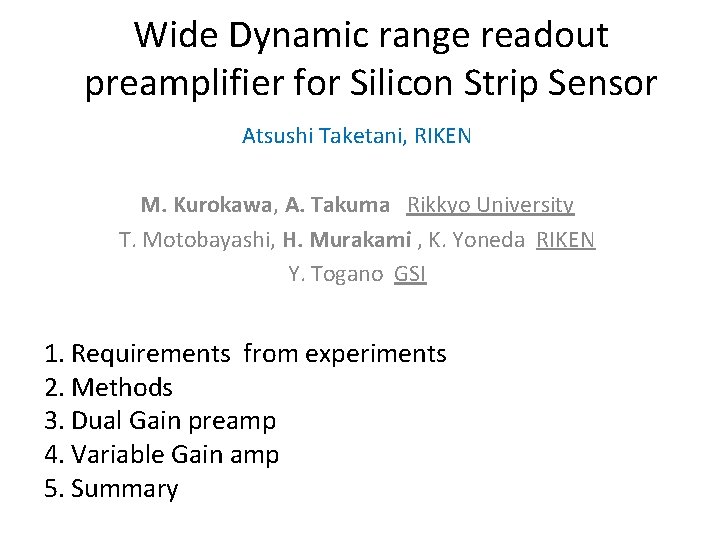 Wide Dynamic range readout preamplifier for Silicon Strip Sensor

Atsushi Taketani, RIKEN

M. Kurokawa, A. Takuma Rikkyo University
T. Motobayashi, H. Murakami , K. Yoneda RIKEN
Y. Togano GSI

1. Requirements from experiments
2. Methods
3. Dual Gain preamp
4. Variable Gain amp
5. Summary